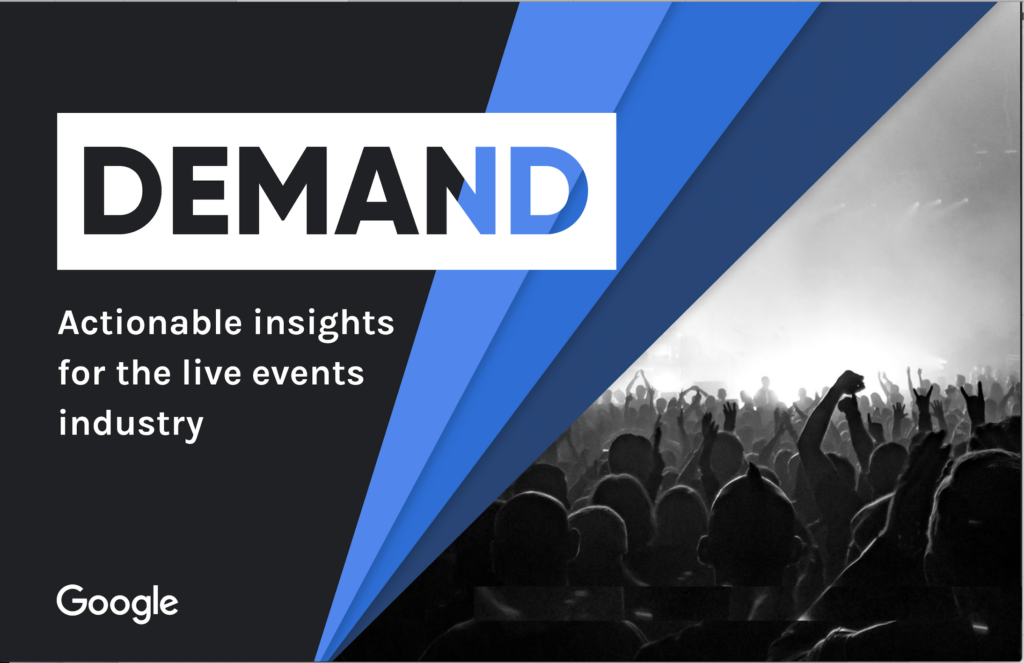 DEMAND

Actionable insights for the live events industry

Google